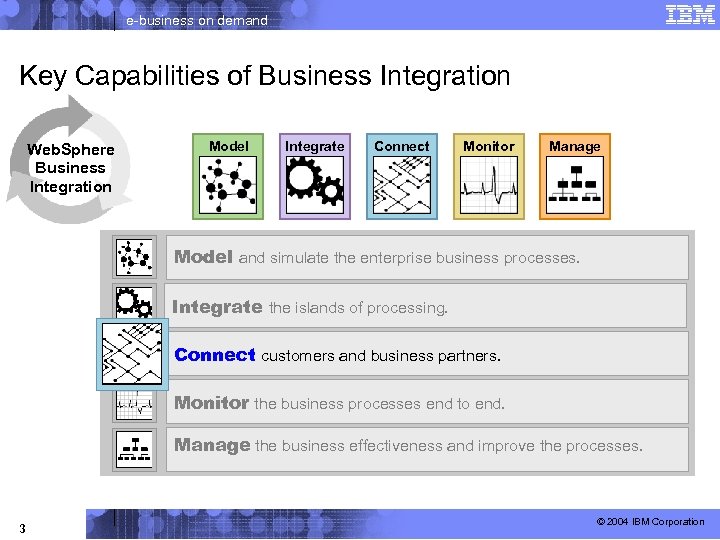 e-business on demand

IBM

Key Capabilities of Business Integration

WebSphere Business Integration

Model

Integrate

Connect

Monitor

Manage

Model and simulate the enterprise business processes.

Integrate the islands of processing.

Connect customers and business partners.

Monitor the business processes end to end.

Manage the business effectiveness and improve the processes.

3

© 2004 IBM Corporation